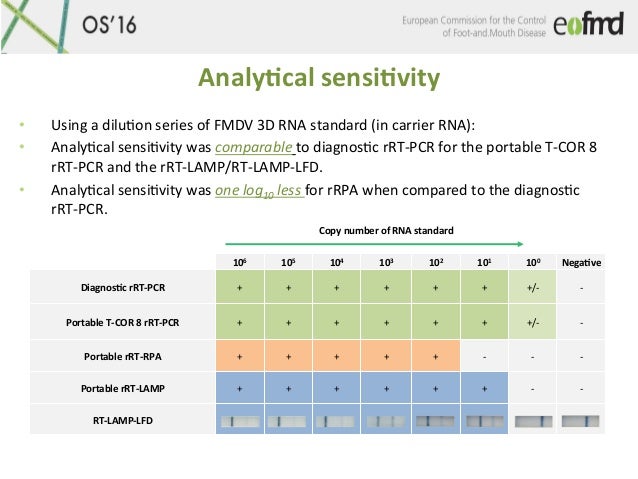 OS'16

European Commission for the Control of Foot-and-Mouth Disease eufmd

Analytical sensitivity

• Using a dilution series of FMDV 3D RNA standard (in carrier RNA):
• Analytical sensitivity was comparable to diagnostic rRT-PCR for the portable T-COR 8 rRT-PCR and the rRT-LAMP/RT-LAMP-LFD.
• Analytical sensitivity was one $log_{10}$ less for rRPA when compared to the diagnostic rRT-PCR.

Copy number of RNA standard

| | $10^6$ | $10^5$ | $10^4$ | $10^3$ | $10^2$ | $10^1$ | $10^0$ | Negative |
|---|---|---|---|---|---|---|---|---|
| Diagnostic rRT-PCR | + | + | + | + | + | + | +/- | - |
| Portable T-COR 8 rRT-PCR | + | + | + | + | + | + | +/- | - |
| Portable rRT-RPA | + | + | + | + | + | - | - | - |
| Portable rRT-LAMP | + | + | + | + | + | + | - | - |
| RT-LAMP-LFD | | | | | | | | |